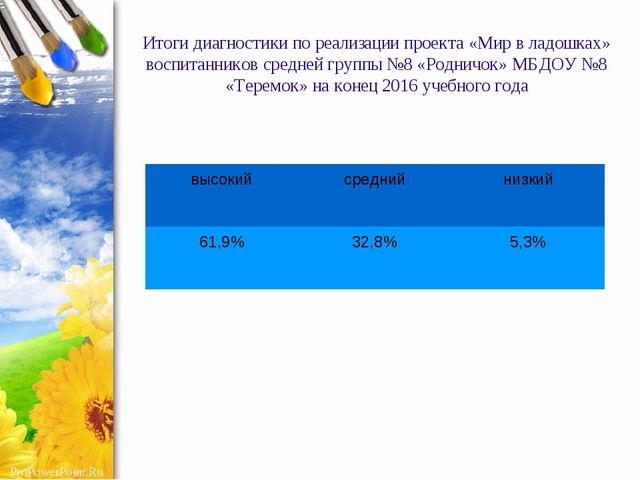 Итоги диагностики по реализации проекта «Мир в ладошках» воспитанников средней группы №8 «Родничок» МБДОУ №8 «Теремок» на конец 2016 учебного года

| высокий | средний | низкий |
|---|---|---|
| 61,9% | 32,8% | 5,3% |

ProPowerPoint.Ru